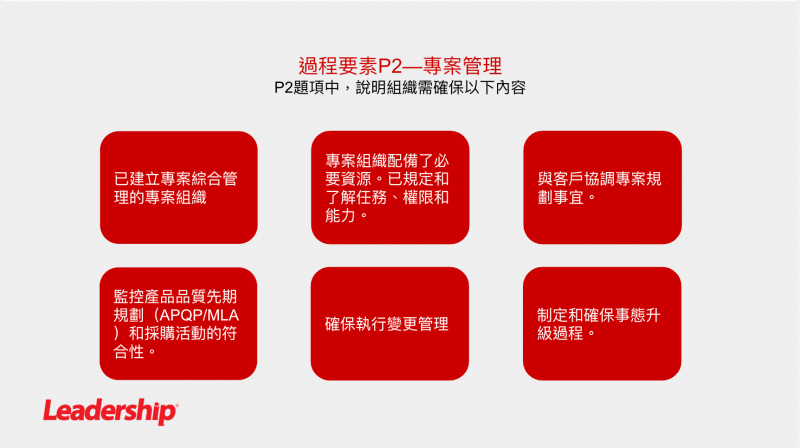 過程要素P2—專案管理
P2題項中，說明組織需確保以下內容

已建立專案綜合管理的專案組織

專案組織配備了必要資源。已規定和了解任務、權限和能力。

與客戶協調專案規劃事宜。

監控產品品質先期規劃（APQP/MLA）和採購活動的符合性。

確保執行變更管理

制定和確保事態升級過程。

Leadership